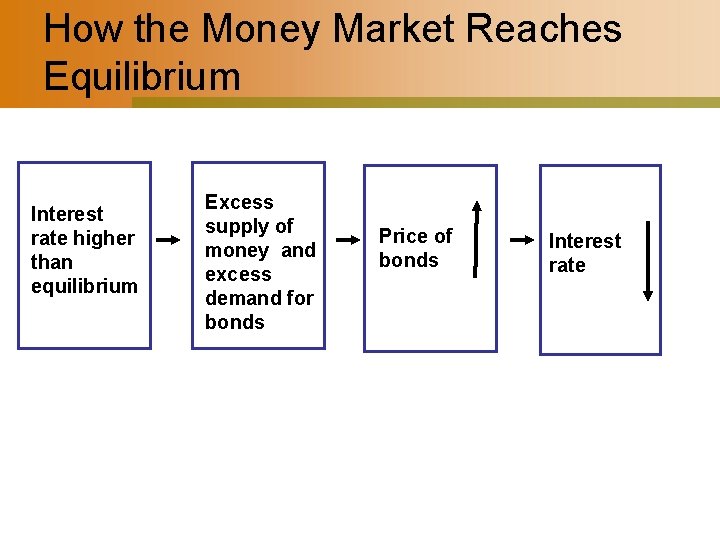 How the Money Market Reaches Equilibrium

Interest rate higher than equilibrium

Excess supply of money and excess demand for bonds

Price of bonds

Interest rate